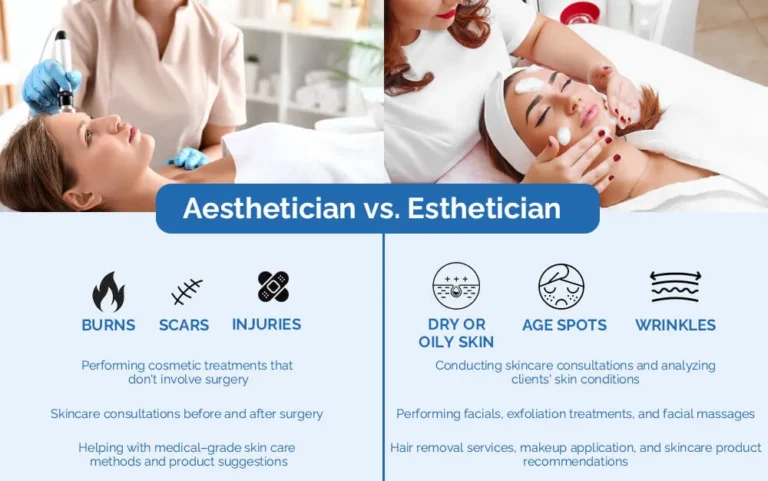 Aesthetician vs. Esthetician

BURNS SCARS INJURIES

Performing cosmetic treatments that don't involve surgery

Skincare consultations before and after surgery

Helping with medical-grade skin care methods and product suggestions

DRY OR OILY SKIN AGE SPOTS WRINKLES

Conducting skincare consultations and analyzing clients' skin conditions

Performing facials, exfoliation treatments, and facial massages

Hair removal services, makeup application, and skincare product recommendations